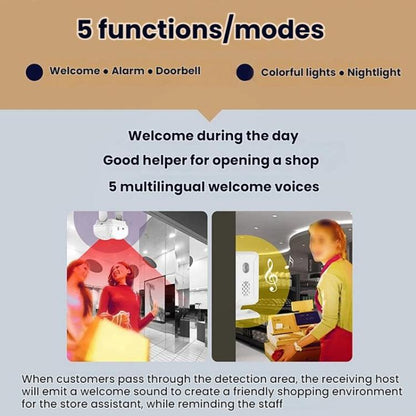 5 functions/modes

Welcome • Alarm • Doorbell

Colorful lights • Nightlight

Welcome during the day

Good helper for opening a shop

5 multilingual welcome voices

When customers pass through the detection area, the receiving host will emit a welcome sound to create a friendly shopping environment for the store assistant, while reminding the staff